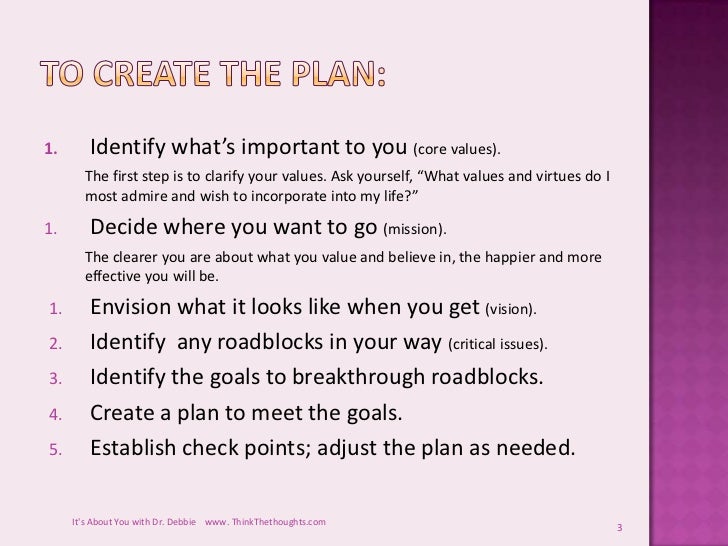 TO CREATE THE PLAN:

1. Identify what's important to you (core values).

The first step is to clarify your values. Ask yourself, "What values and virtues do I most admire and wish to incorporate into my life?"

1. Decide where you want to go (mission).

The clearer you are about what you value and believe in, the happier and more effective you will be.

1. Envision what it looks like when you get (vision).
2. Identify any roadblocks in your way (critical issues).
3. Identify the goals to breakthrough roadblocks.
4. Create a plan to meet the goals.
5. Establish check points; adjust the plan as needed.

It's About You with Dr. Debbie www. ThinkThethoughts.com

3